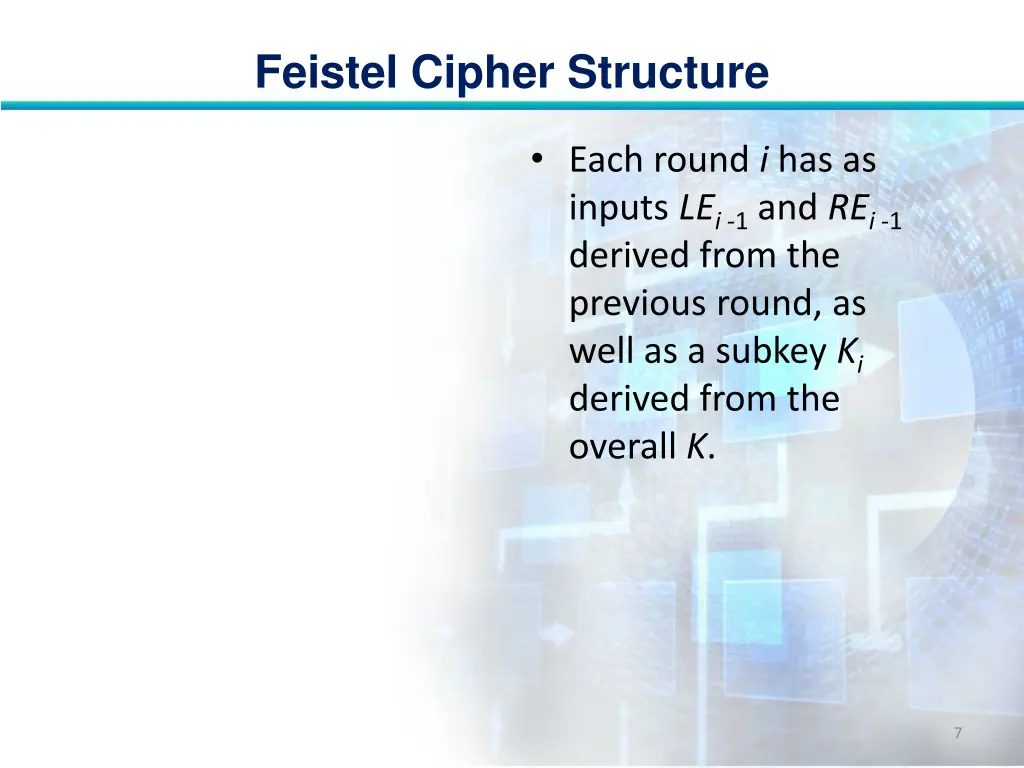 Feistel Cipher Structure

• Each round $i$ has as inputs $LE_{i-1}$ and $RE_{i-1}$ derived from the previous round, as well as a subkey $K_i$ derived from the overall $K$.

7